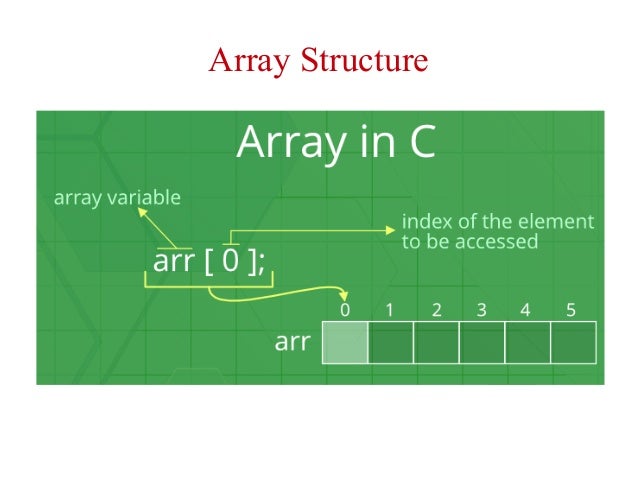 Array Structure

Array in C

array variable

index of the element to be accessed

arr [ 0 ];

0 1 2 3 4 5

arr